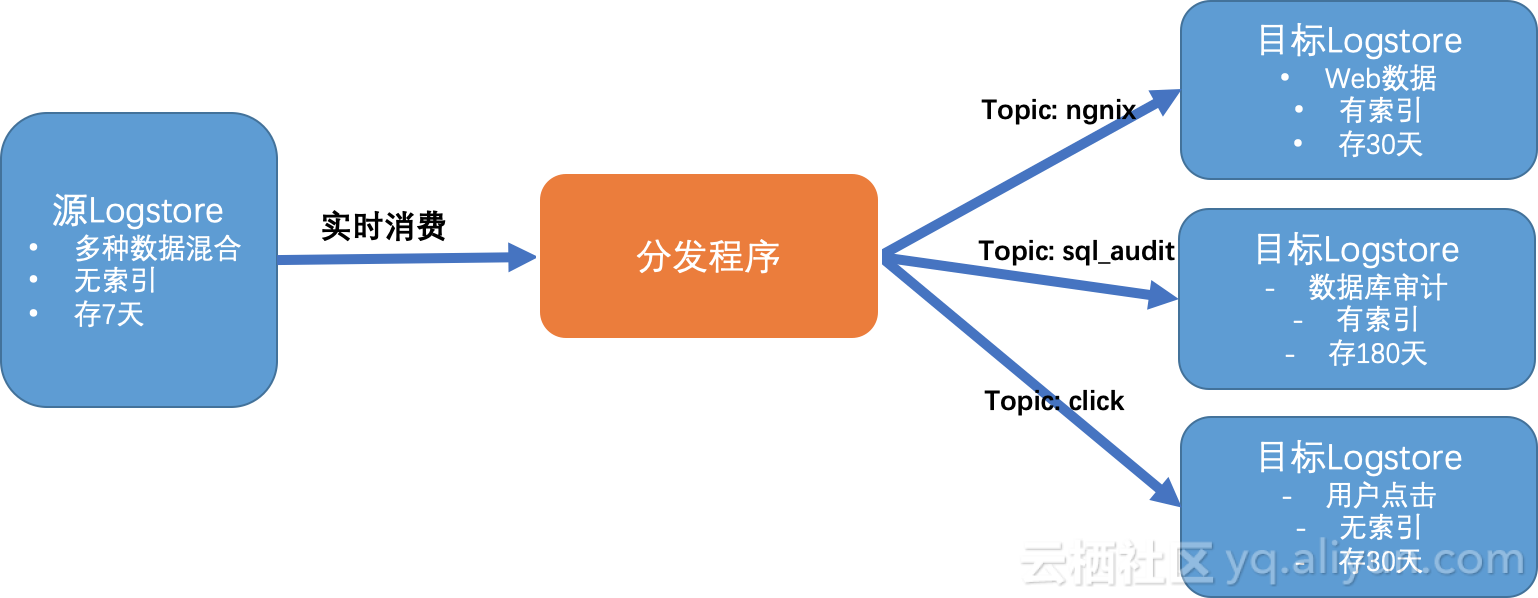 源Logstore
• 多种数据混合
• 无索引
• 存7天

实时消费

分发程序

Topic: ngnix

Topic: sql_audit

Topic: click

目标Logstore
• Web数据
• 有索引
• 存30天

目标Logstore
- 数据库审计
- 有索引
- 存180天

目标Logstore
- 用户点击
- 无索引
- 存30天

云栖社区 yq.aliyun.com